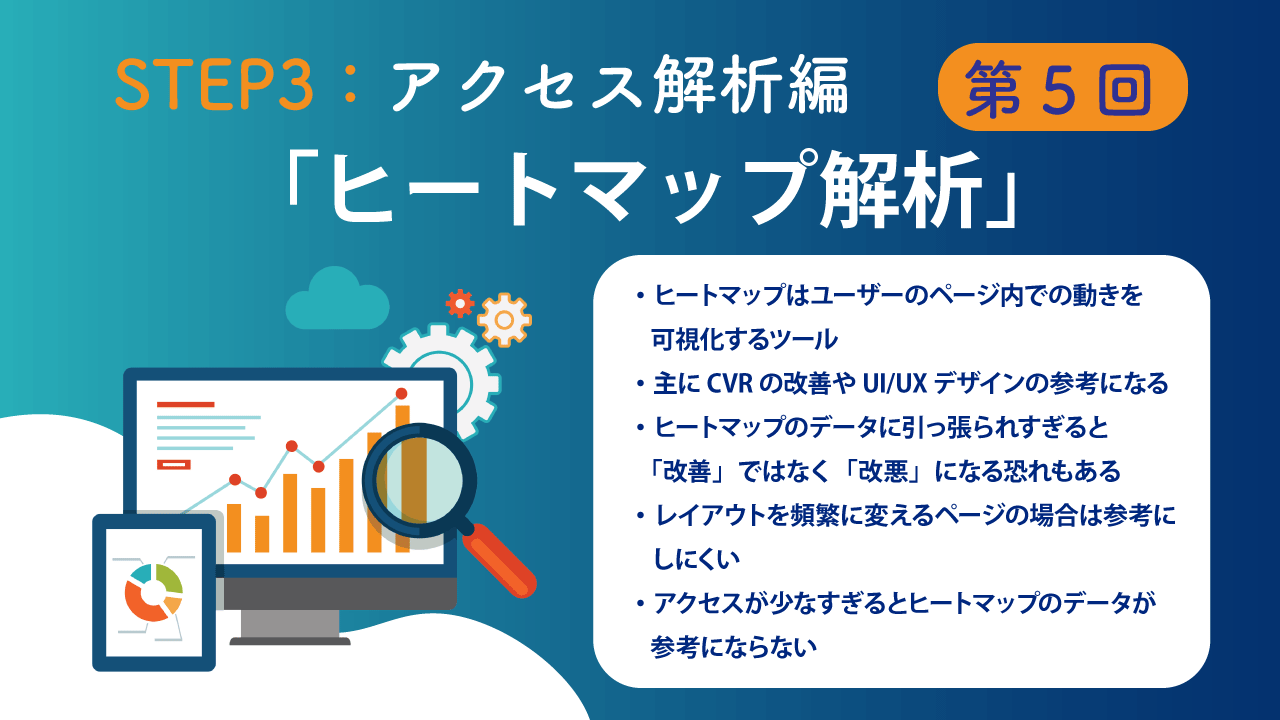 STEP3：アクセス解析編

第５回

「ヒートマップ解析」

・ヒートマップはユーザーのページ内での動きを可視化するツール
・主に CVR の改善や UI/UX デザインの参考になる
・ヒートマップのデータに引っ張られすぎると「改善」ではなく「改悪」になる恐れもある
・レイアウトを頻繁に変えるページの場合は参考にしにくい
・アクセスが少なすぎるとヒートマップのデータが参考にならない